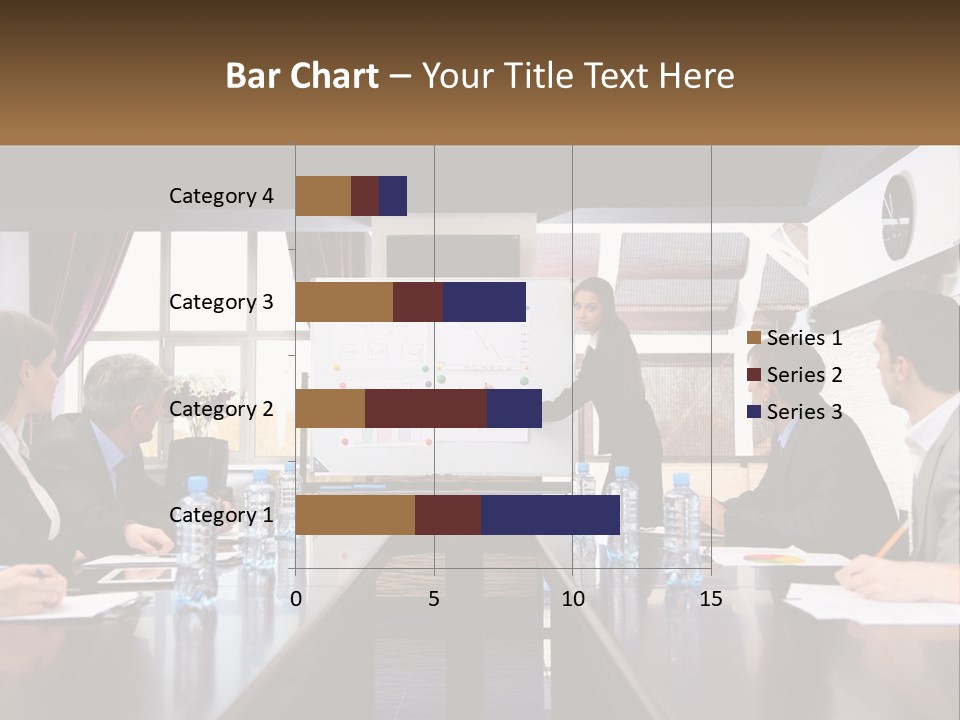 Bar Chart – Your Title Text Here

Category 4
Category 3
Category 2
Category 1

0
5
10
15

Series 1
Series 2
Series 3